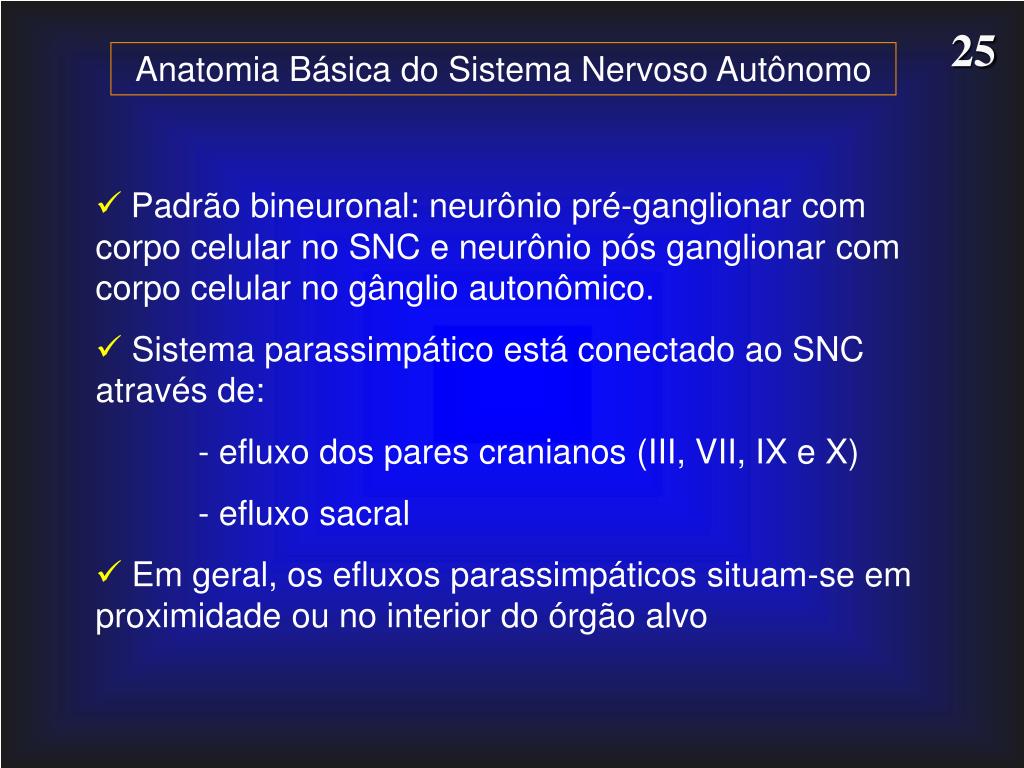 Anatomia Básica do Sistema Nervoso Autônomo

25

✓ Padrão bineuronal: neurônio pré-ganglionar com corpo celular no SNC e neurônio pós ganglionar com corpo celular no gânglio autonômico.

✓ Sistema parassimpático está conectado ao SNC através de:

- efluxo dos pares cranianos (III, VII, IX e X)

- efluxo sacral

✓ Em geral, os efluxos parassimpáticos situam-se em proximidade ou no interior do órgão alvo